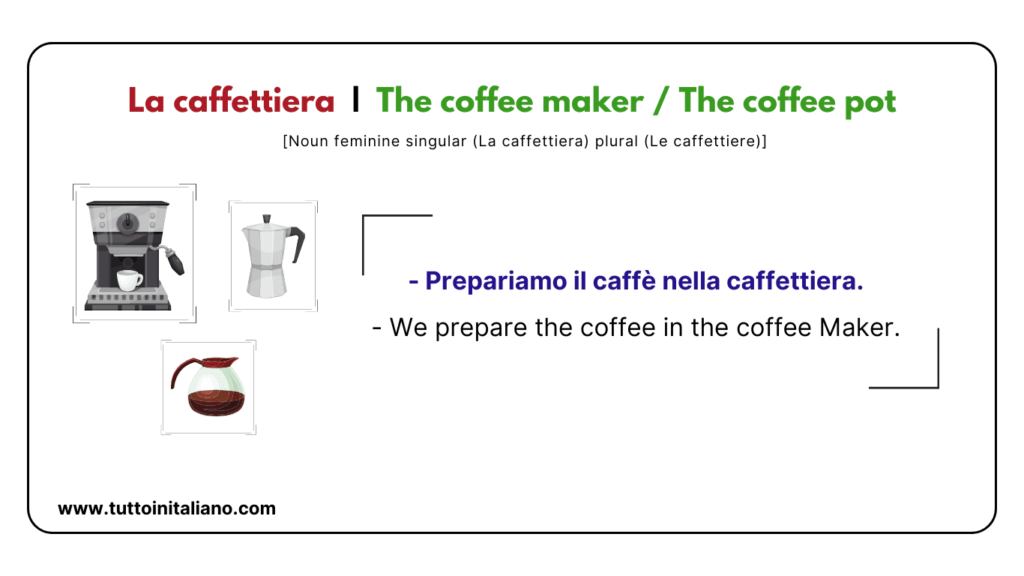 La caffettiera | The coffee maker / The coffee pot

[Noun feminine singular (La caffettiera) plural (Le caffettiere)]

- Prepariamo il caffè nella caffettiera.

- We prepare the coffee in the coffee Maker.

www.tuttoinitaliano.com